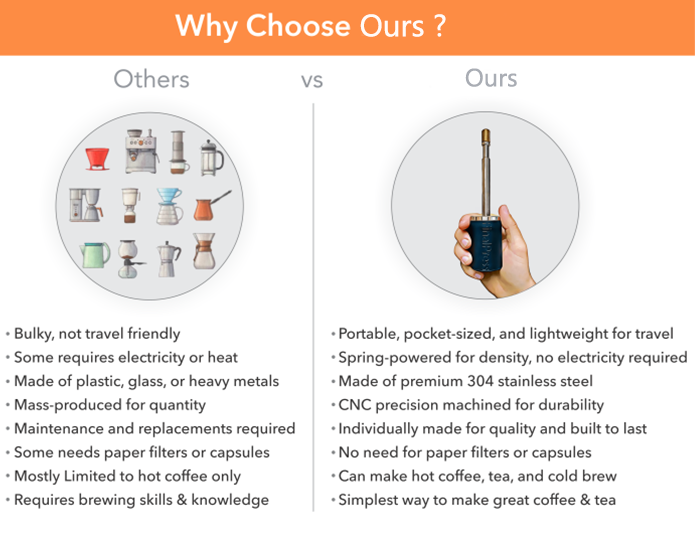 Why Choose Ours ?

Others

vs

Ours

• Bulky, not travel friendly
• Some requires electricity or heat
• Made of plastic, glass, or heavy metals
• Mass-produced for quantity
• Maintenance and replacements required
• Some needs paper filters or capsules
• Mostly Limited to hot coffee only
• Requires brewing skills & knowledge

• Portable, pocket-sized, and lightweight for travel
• Spring-powered for density, no electricity required
• Made of premium 304 stainless steel
• CNC precision machined for durability
• Individually made for quality and built to last
• No need for paper filters or capsules
• Can make hot coffee, tea, and cold brew
• Simplest way to make great coffee & tea